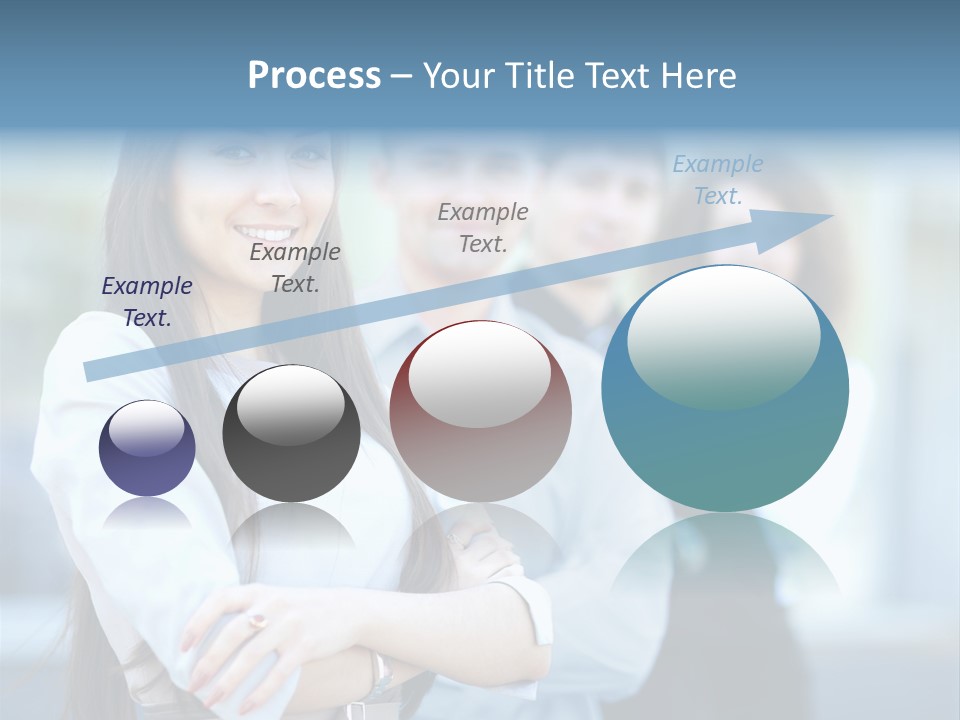 Process – Your Title Text Here

Example Text.

Example Text.

Example Text.

Example Text.